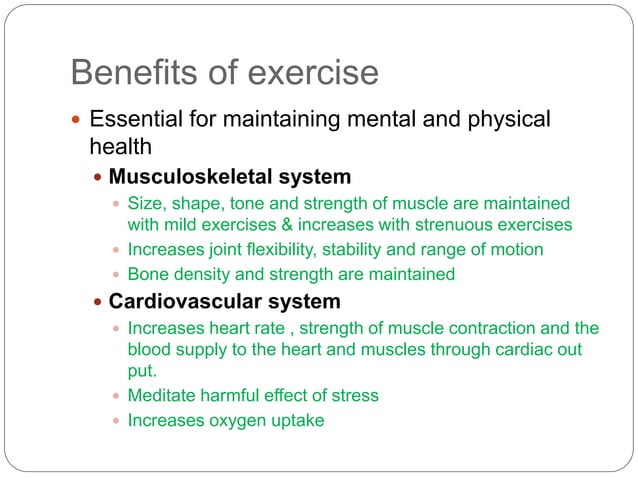 Benefits of exercise

- Essential for maintaining mental and physical health
  - **Musculoskeletal system**
    - Size, shape, tone and strength of muscle are maintained with mild exercises & increases with strenuous exercises
    - Increases joint flexibility, stability and range of motion
    - Bone density and strength are maintained
  - **Cardiovascular system**
    - Increases heart rate , strength of muscle contraction and the blood supply to the heart and muscles through cardiac out put.
    - Meditate harmful effect of stress
    - Increases oxygen uptake